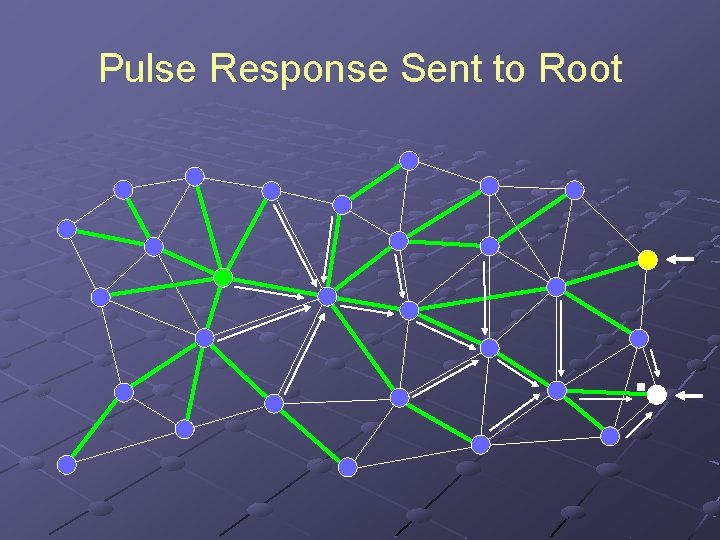 Pulse Response Sent to Root